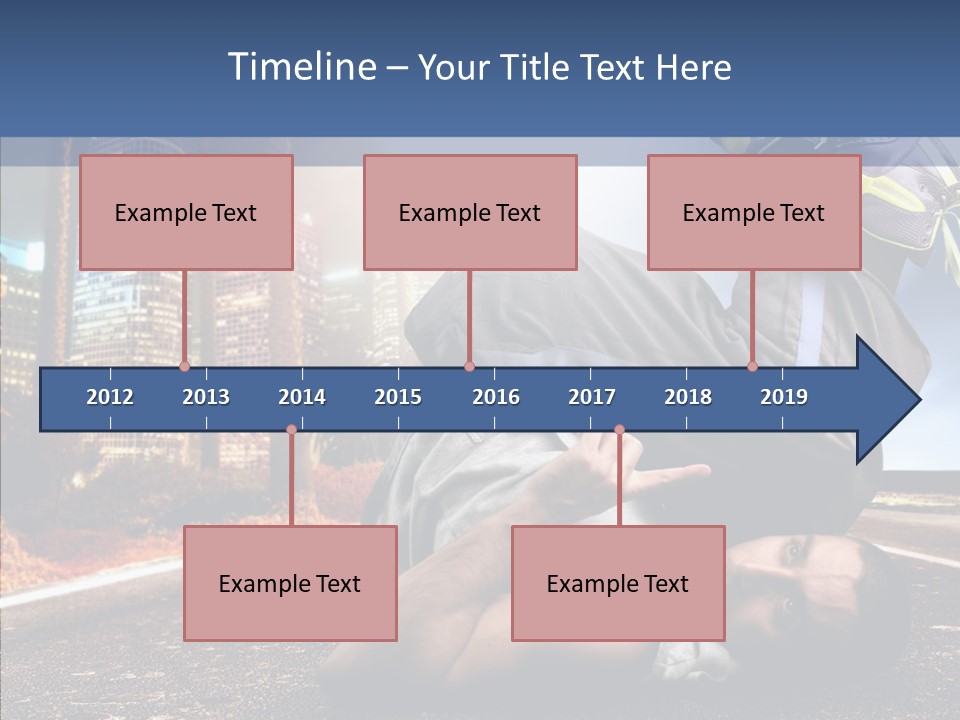 Timeline – Your Title Text Here

Example Text

Example Text

Example Text

2012 2013 2014 2015 2016 2017 2018 2019

Example Text

Example Text